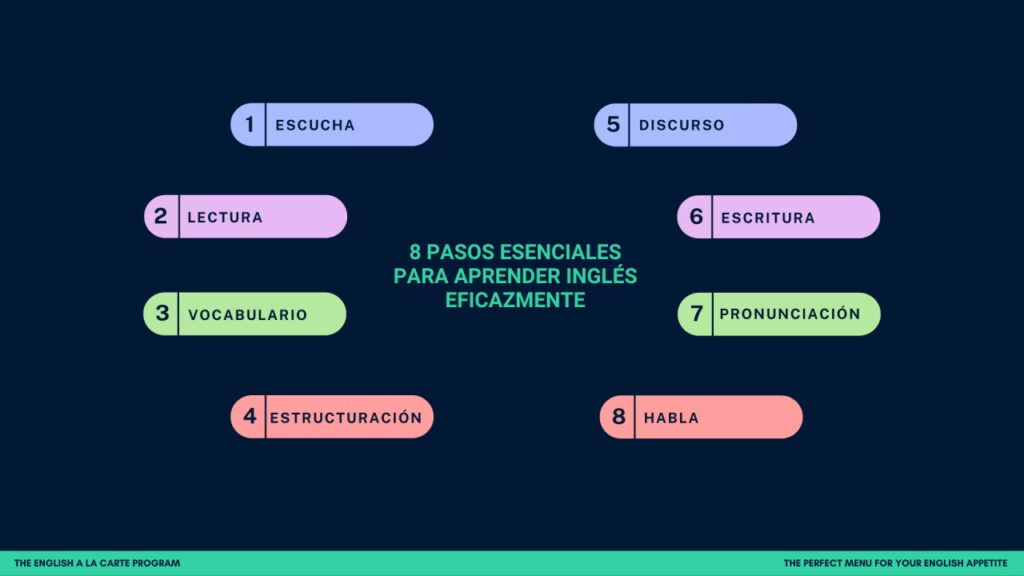 8 PASOS ESENCIALES PARA APRENDER INGLÉS EFICAZMENTE

1 ESCUCHA

2 LECTURA

3 VOCABULARIO

4 ESTRUCTURACIÓN

5 DISCURSO

6 ESCRITURA

7 PRONUNCIACIÓN

8 HABLA

THE ENGLISH A LA CARTE PROGRAM

THE PERFECT MENU FOR YOUR ENGLISH APPETITE